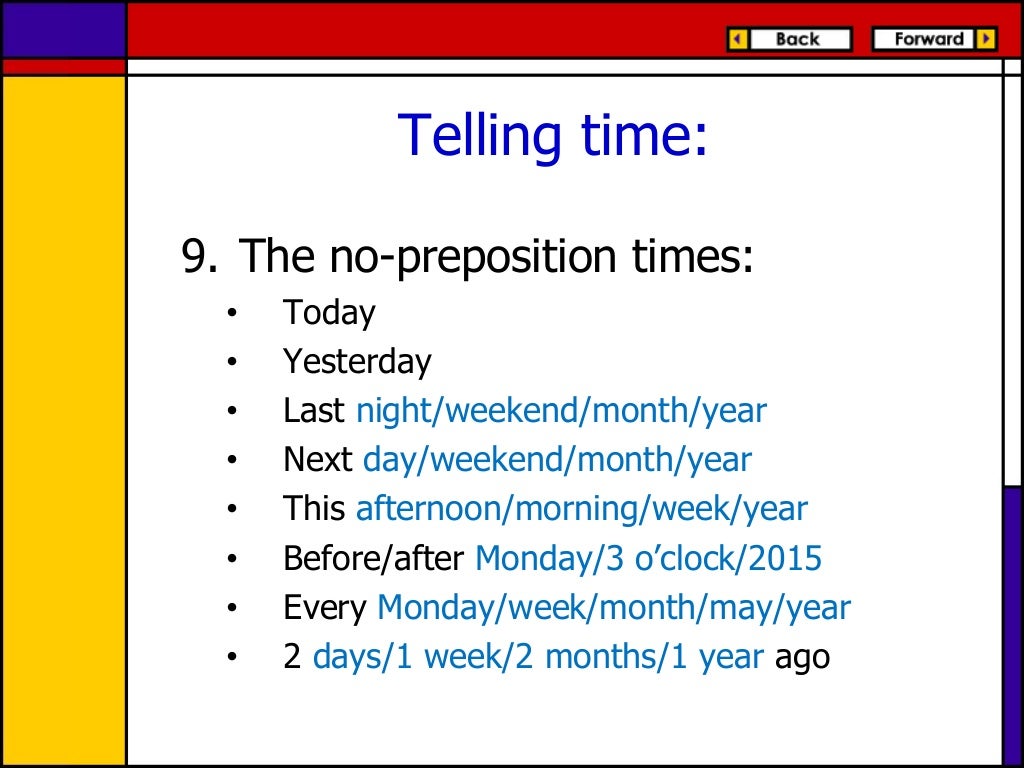 Back

Forward

Telling time:

9. The no-preposition times:

• Today
• Yesterday
• Last night/weekend/month/year
• Next day/weekend/month/year
• This afternoon/morning/week/year
• Before/after Monday/3 o'clock/2015
• Every Monday/week/month/may/year
• 2 days/1 week/2 months/1 year ago